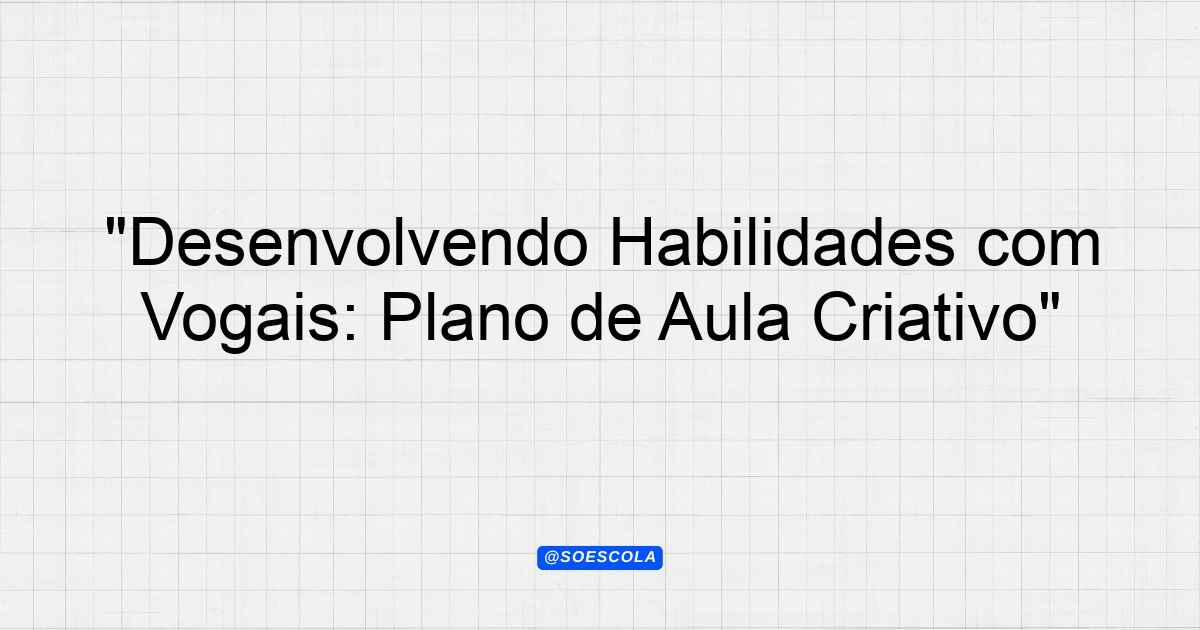 "Desenvolvendo Habilidades com Vogais: Plano de Aula Criativo"

@SOESCOLA